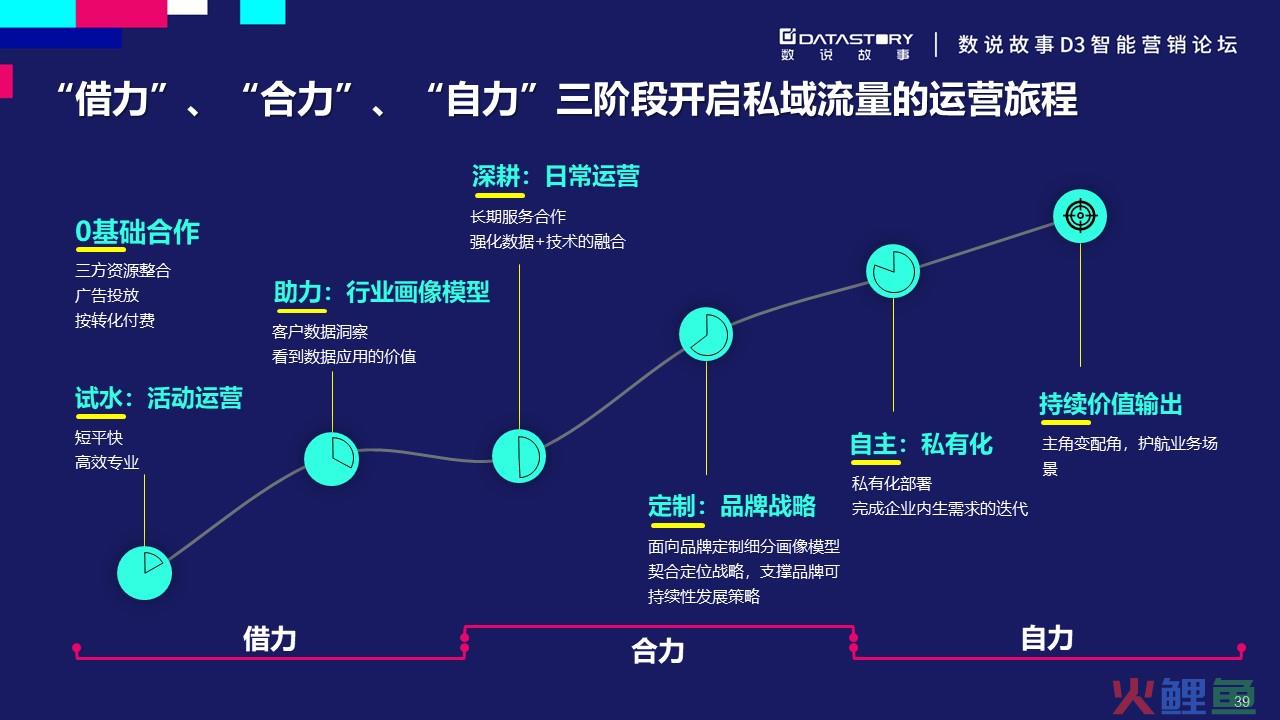 DATASTORY 数说故事 | 数说故事D3智能营销论坛

“借力”、“合力”、“自力”三阶段开启私域流量的运营旅程

0基础合作
三方资源整合
广告投放
按转化付费

试水：活动运营
短平快
高效专业

助力：行业画像模型
客户数据洞察
看到数据应用的价值

深耕：日常运营
长期服务合作
强化数据+技术的融合

定制：品牌战略
面向品牌定制细分画像模型
契合定位战略，支撑品牌可持续性发展策略

自主：私有化
私有化部署
完成企业内生需求的迭代

持续价值输出
主角变配角，护航业务场景

借力

合力

自力

火鲤鱼

39